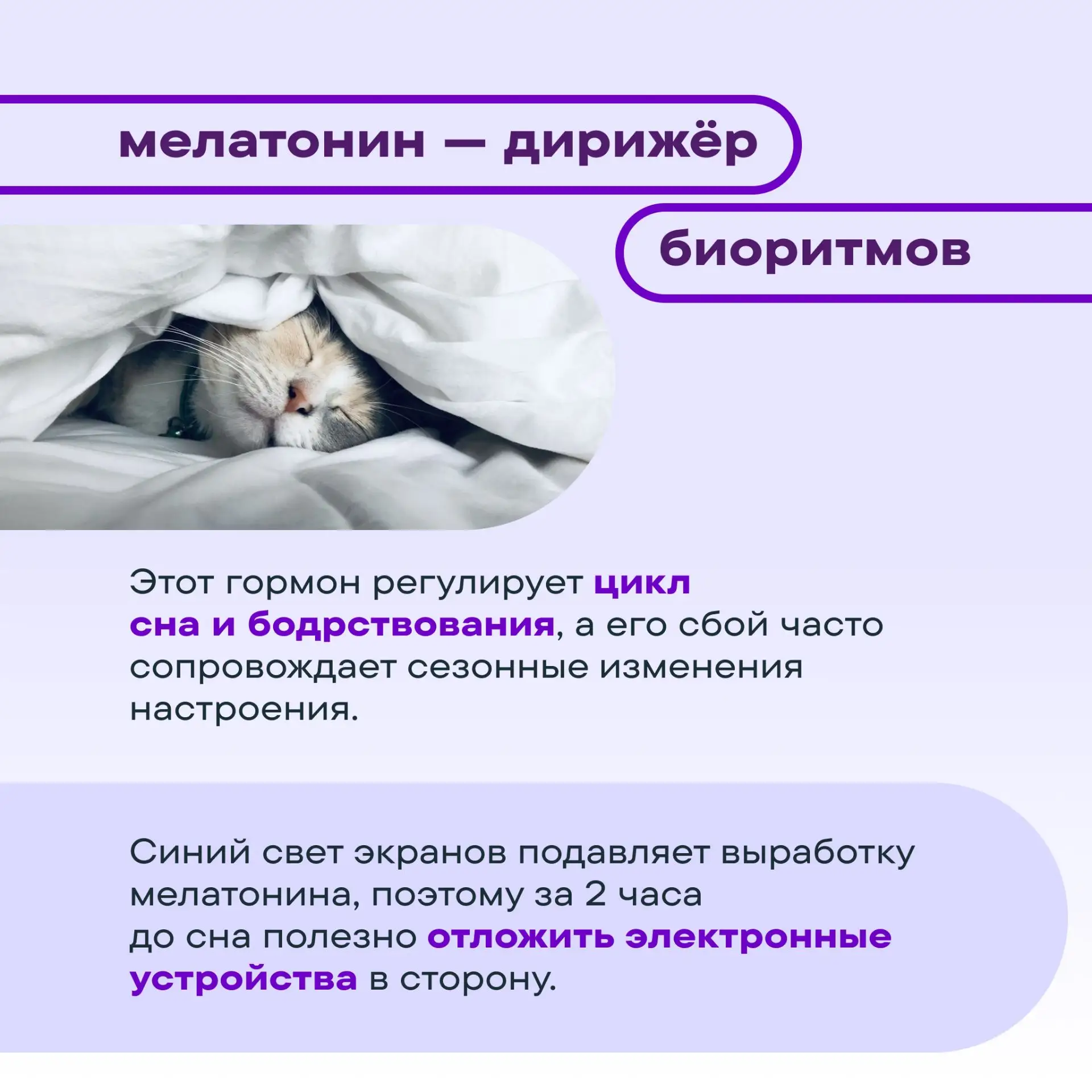 мелатонин — дирижёр

биоритмов

Этот гормон регулирует цикл сна и бодрствования, а его сбой часто сопровождает сезонные изменения настроения.

Синий свет экранов подавляет выработку мелатонина, поэтому за 2 часа до сна полезно отложить электронные устройства в сторону.